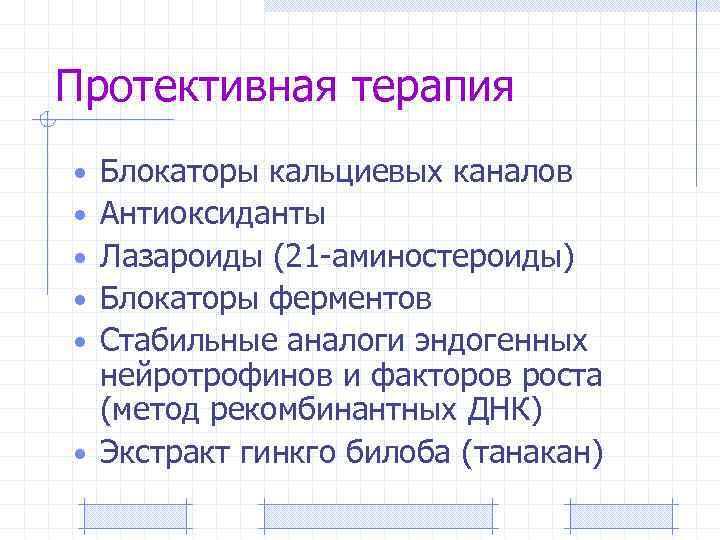 Протективная терапия

• Блокаторы кальциевых каналов
• Антиоксиданты
• Лазароиды (21-аминостероиды)
• Блокаторы ферментов
• Стабильные аналоги эндогенных нейротрофинов и факторов роста (метод рекомбинантных ДНК)
• Экстракт гинкго билоба (танакан)